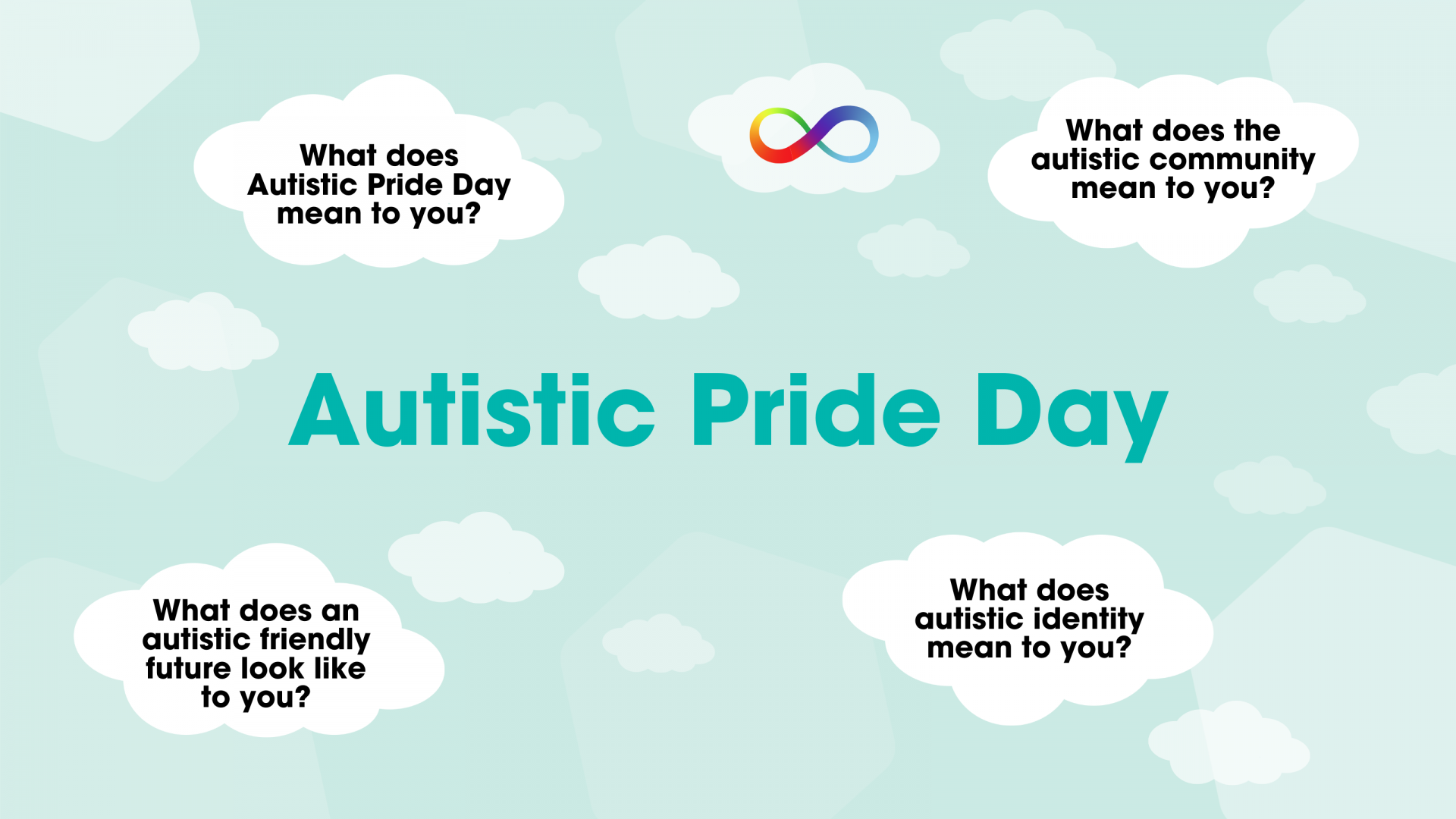 What does Autistic Pride Day mean to you?

What does the autistic community mean to you?

Autistic Pride Day

What does an autistic friendly future look like to you?

What does autistic identity mean to you?